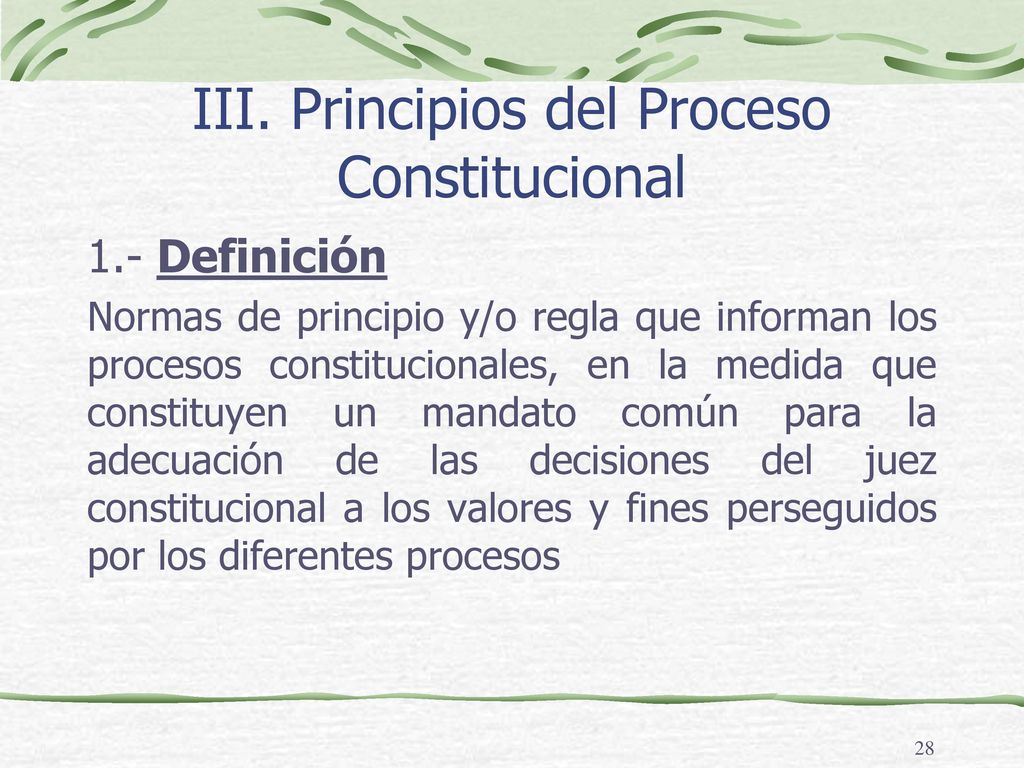 III. Principios del Proceso Constitucional

1.- Definición

Normas de principio y/o regla que informan los procesos constitucionales, en la medida que constituyen un mandato común para la adecuación de las decisiones del juez constitucional a los valores y fines perseguidos por los diferentes procesos

28